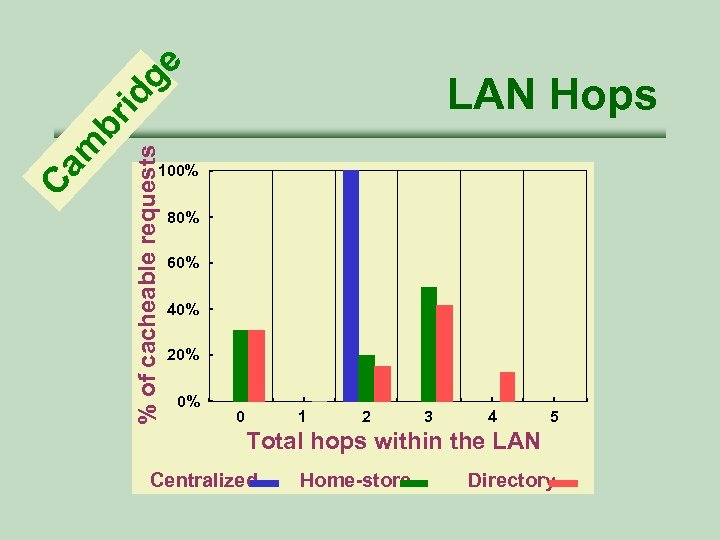 Cambridge

LAN Hops

% of cacheable requests

100%
80%
60%
40%
20%
0%

0 1 2 3 4 5

Total hops within the LAN

Centralized Home-store Directory